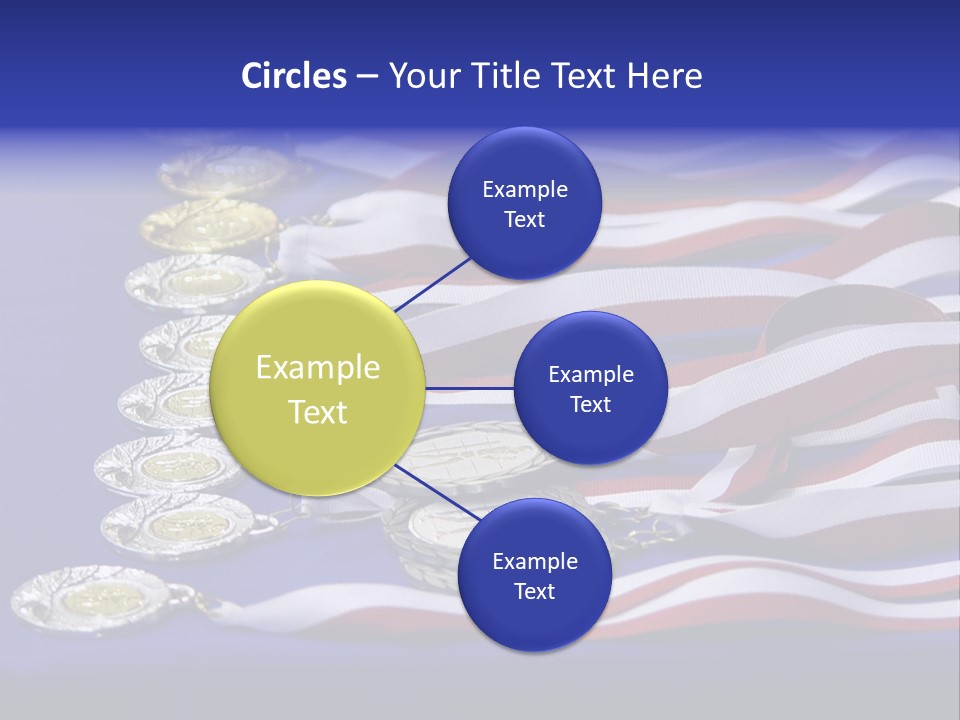 Circles – Your Title Text Here

Example Text

Example Text

Example Text

Example Text